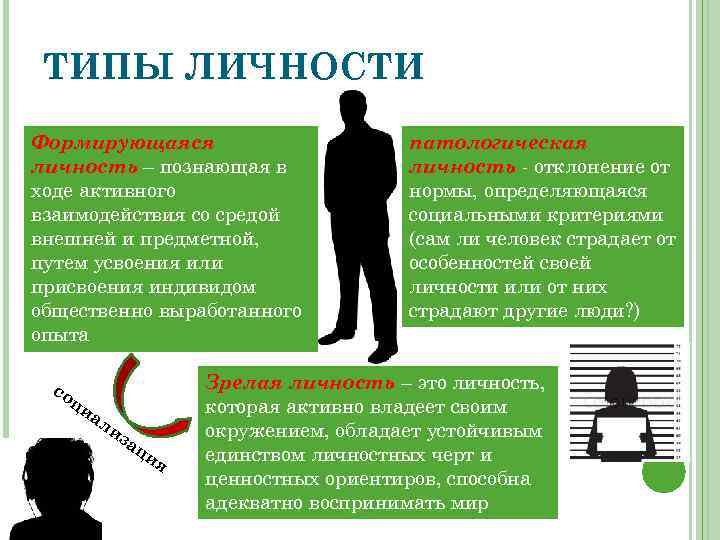 ТИПЫ ЛИЧНОСТИ

Формирующаяся личность – познающая в ходе активного взаимодействия со средой внешней и предметной, путем усвоения или присвоения индивидом общественно выработанного опыта

патологическая личность - отклонение от нормы, определяющаяся социальными критериями (сам ли человек страдает от особенностей своей личности или от них страдают другие люди?)

социализация

Зрелая личность – это личность, которая активно владеет своим окружением, обладает устойчивым единством личностных черт и ценностных ориентиров, способна адекватно воспринимать мир